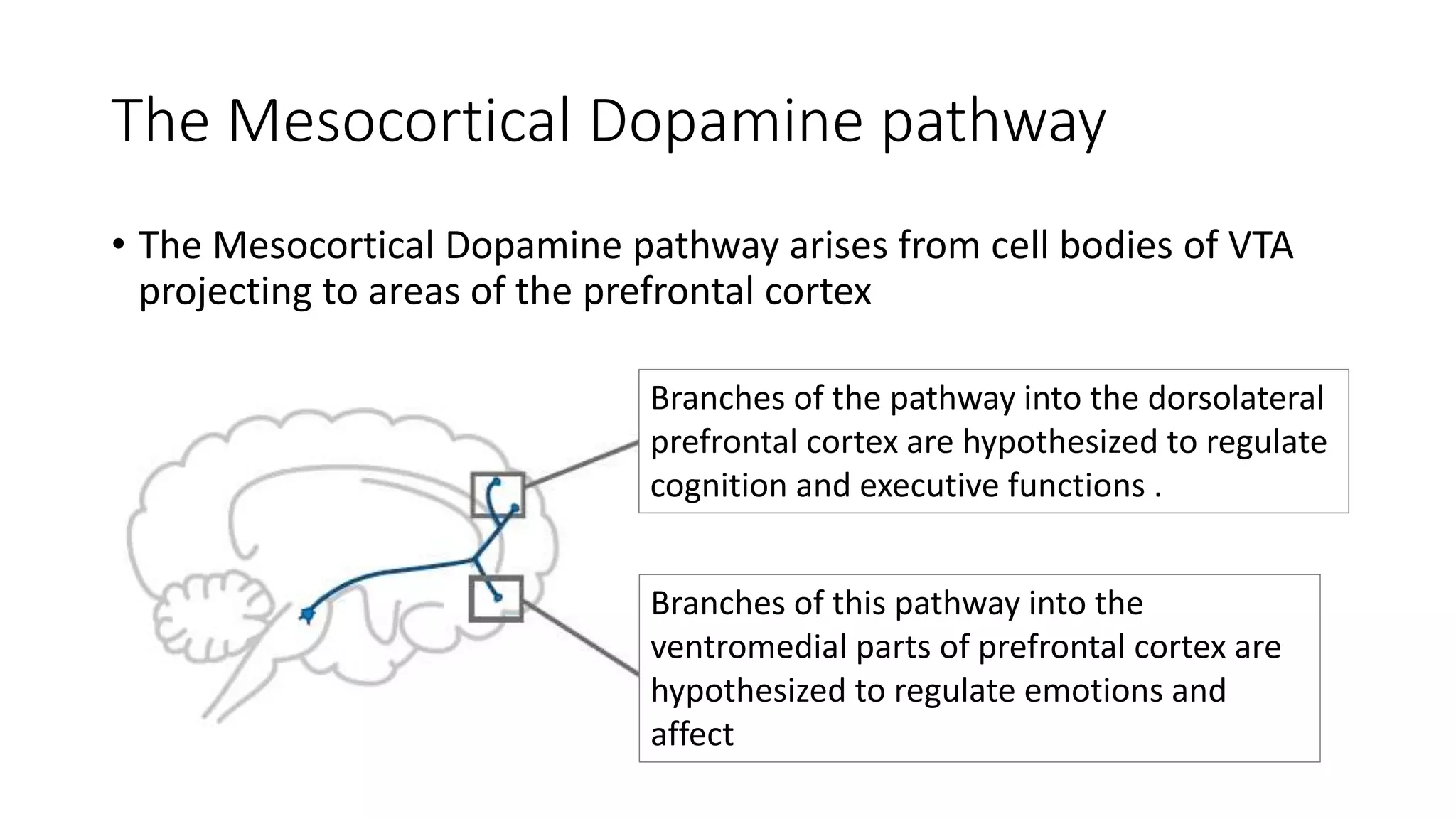 The Mesocortical Dopamine pathway

• The Mesocortical Dopamine pathway arises from cell bodies of VTA projecting to areas of the prefrontal cortex

Branches of the pathway into the dorsolateral prefrontal cortex are hypothesized to regulate cognition and executive functions .

Branches of this pathway into the ventromedial parts of prefrontal cortex are hypothesized to regulate emotions and affect